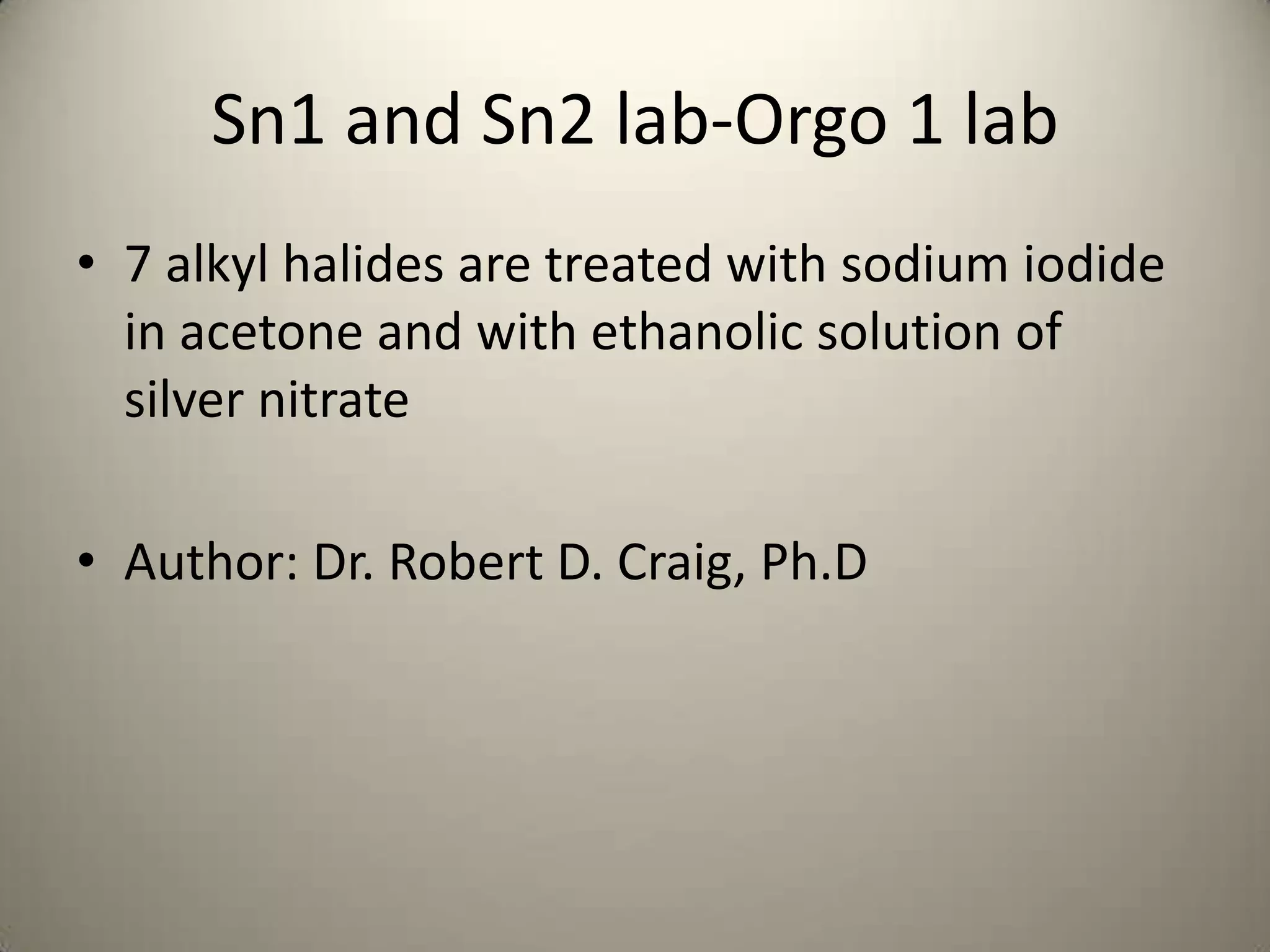 Sn1 and Sn2 lab-Orgo 1 lab

• 7 alkyl halides are treated with sodium iodide in acetone and with ethanolic solution of silver nitrate

• Author: Dr. Robert D. Craig, Ph.D